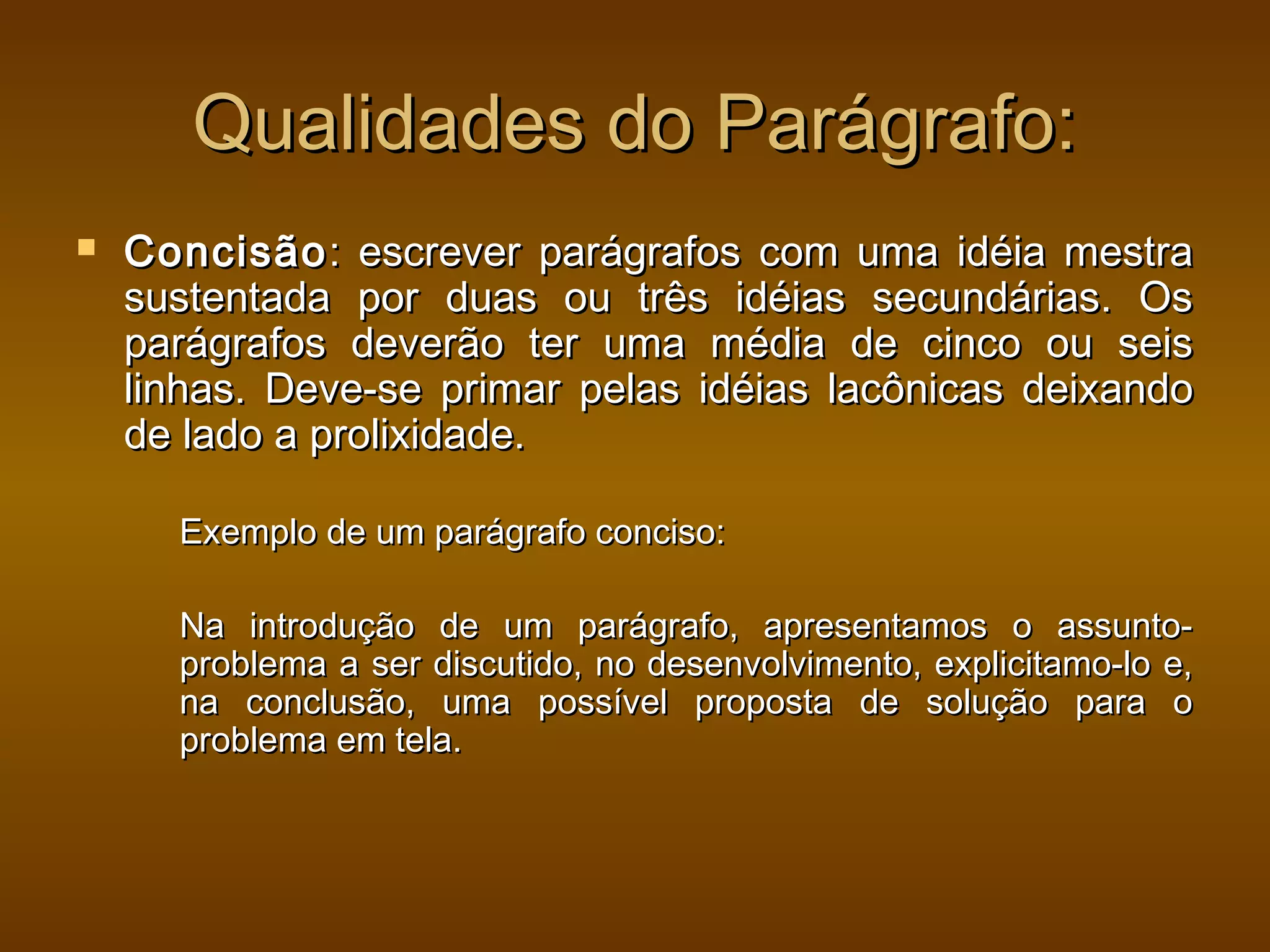 Qualidades do Parágrafo:

Concisão: escrever parágrafos com uma idéia mestra sustentada por duas ou três idéias secundárias. Os parágrafos deverão ter uma média de cinco ou seis linhas. Deve-se primar pelas idéias lacônicas deixando de lado a prolixidade.

Exemplo de um parágrafo conciso:

Na introdução de um parágrafo, apresentamos o assunto-problema a ser discutido, no desenvolvimento, explicitamo-lo e, na conclusão, uma possível proposta de solução para o problema em tela.